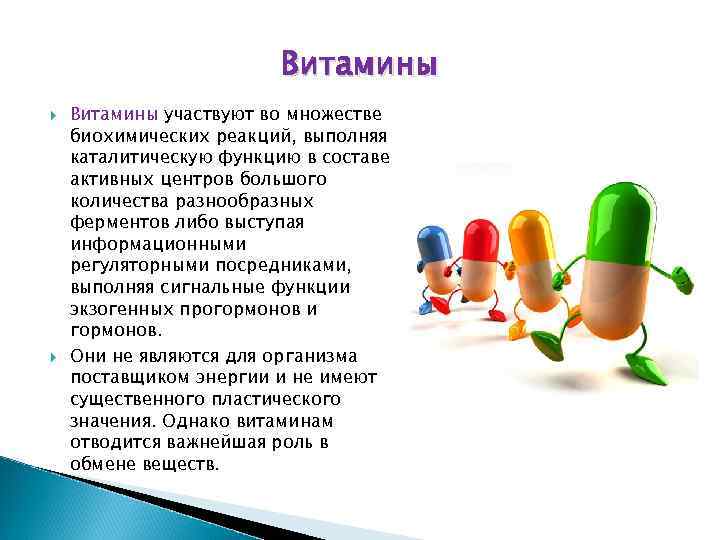 Витамины

Витамины участвуют во множестве биохимических реакций, выполняя каталитическую функцию в составе активных центров большого количества разнообразных ферментов либо выступая информационными регуляторными посредниками, выполняя сигнальные функции экзогенных прогормонов и гормонов.

Они не являются для организма поставщиком энергии и не имеют существенного пластического значения. Однако витаминам отводится важнейшая роль в обмене веществ.